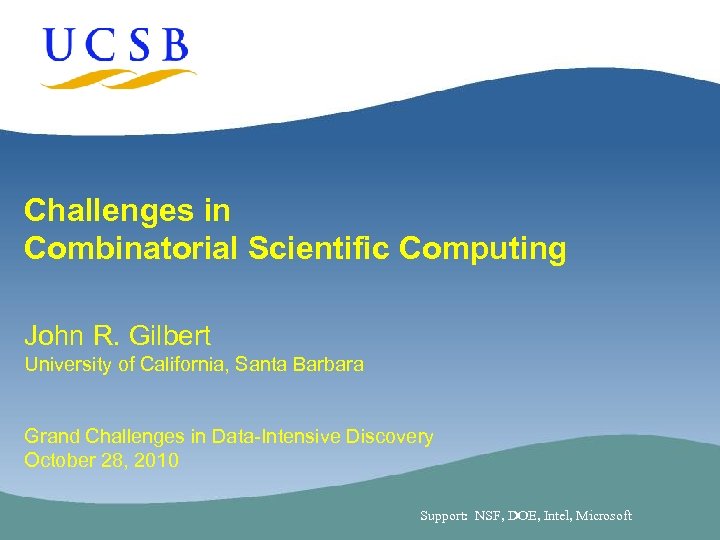 UCSB

Challenges in
Combinatorial Scientific Computing

John R. Gilbert
University of California, Santa Barbara

Grand Challenges in Data-Intensive Discovery
October 28, 2010

Support: NSF, DOE, Intel, Microsoft